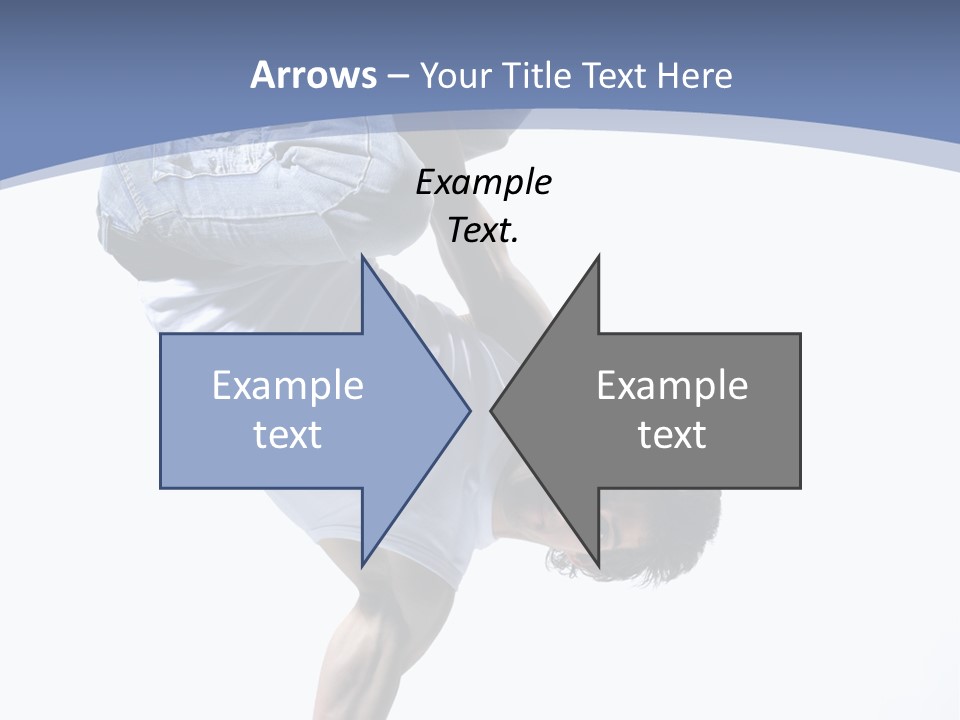 Arrows – Your Title Text Here

Example Text.

Example text

Example text